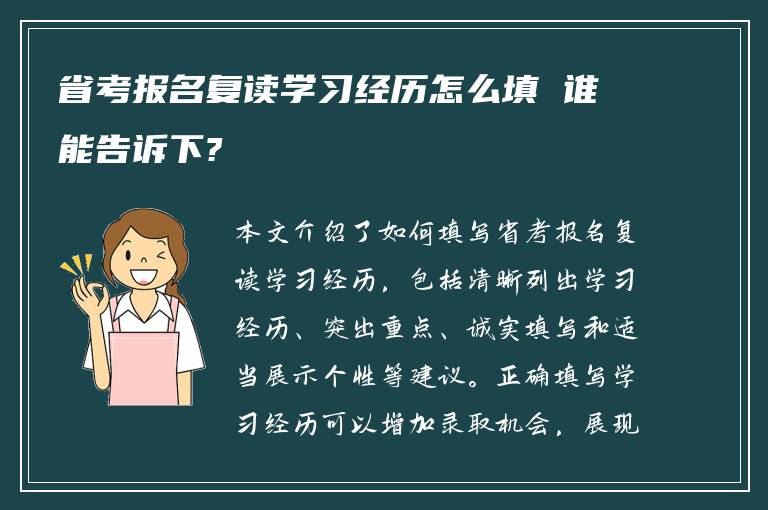 省考报名复读学习经历怎么填 谁能告诉下?

本文介绍了如何填写省考报名复读学习经历，包括清晰列出学习经历、突出重点、诚实填写和适当展示个性等建议。正确填写学习经历可以增加录取机会，展现